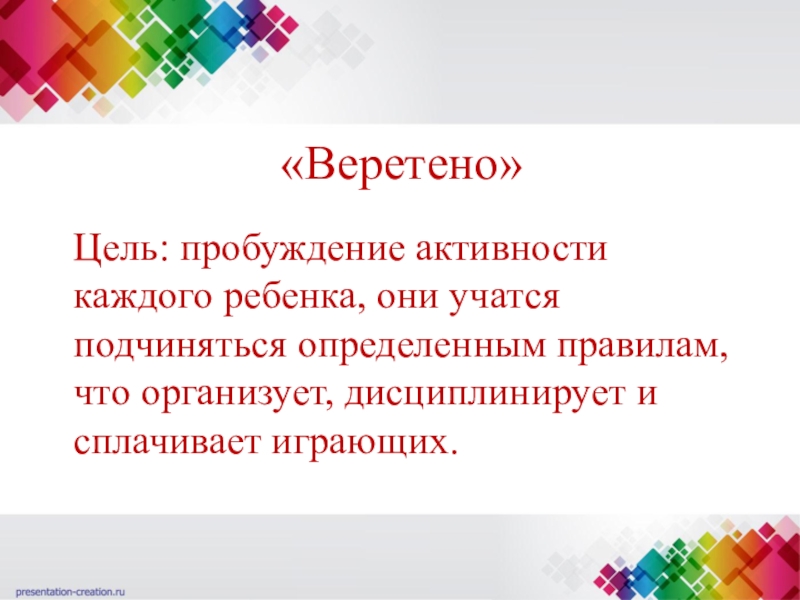 «Веретено»

Цель: пробуждение активности каждого ребенка, они учатся подчиняться определенным правилам, что организует, дисциплинирует и сплачивает играющих.

presentation-creation.ru